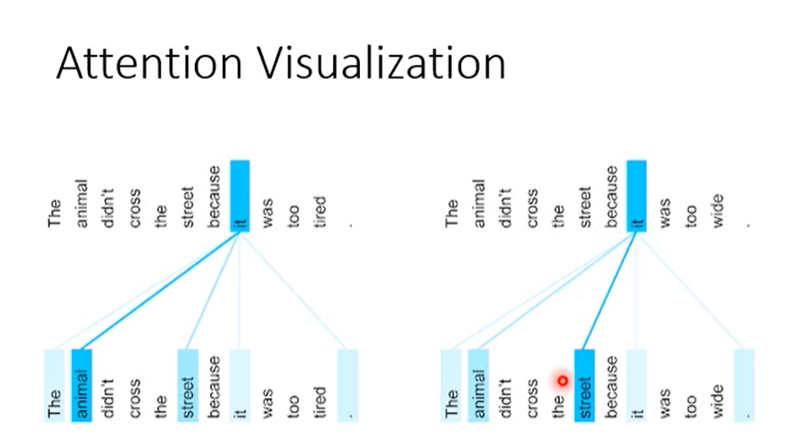 Attention Visualization

The animal didn't cross the street because it was too tired .

The animal didn't cross the street because it was too tired .

The animal didn't cross the street because it was too wide .

The animal didn't cross the street because it was too wide .